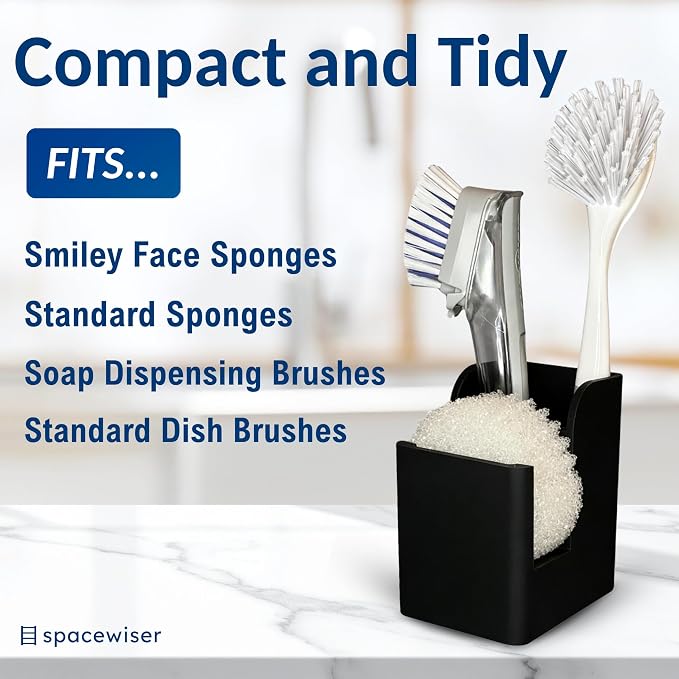 Compact and Tidy

FITS...

Smiley Face Sponges

Standard Sponges

Soap Dispensing Brushes

Standard Dish Brushes

spacewiser